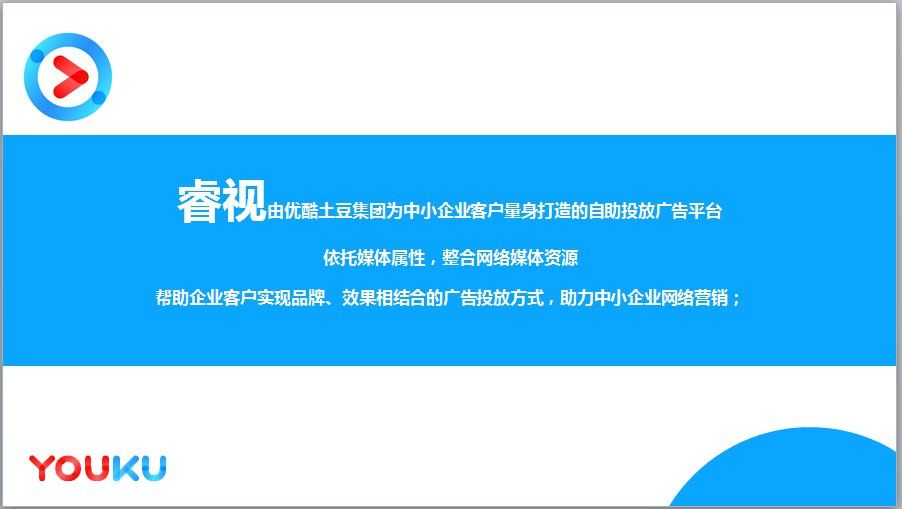 睿视由优酷土豆集团为中小企业客户量身打造的自助投放广告平台

依托媒体属性，整合网络媒体资源

帮助企业客户实现品牌、效果相结合的广告投放方式，助力中小企业网络营销；

YOUKU